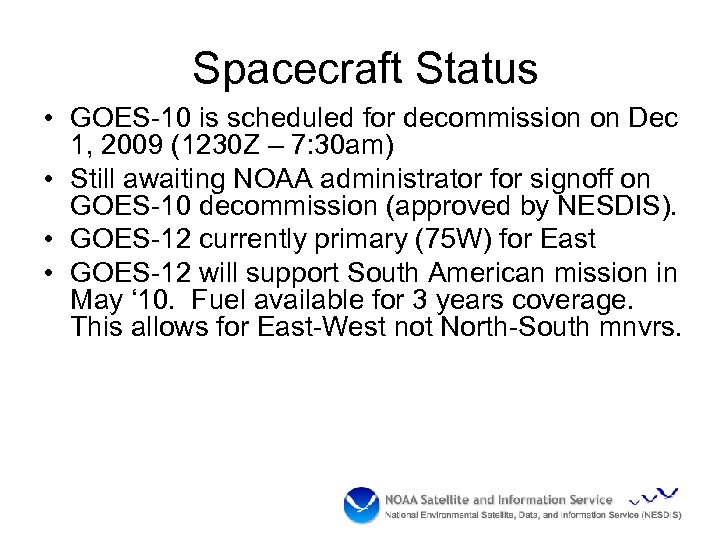 Spacecraft Status

• GOES-10 is scheduled for decommission on Dec 1, 2009 (1230Z – 7:30am)

• Still awaiting NOAA administrator for signoff on GOES-10 decommission (approved by NESDIS).

• GOES-12 currently primary (75W) for East

• GOES-12 will support South American mission in May ‘10. Fuel available for 3 years coverage. This allows for East-West not North-South mnvrs.

NOAA Satellite and Information Service
National Environmental Satellite, Data, and Information Service (NESDIS)